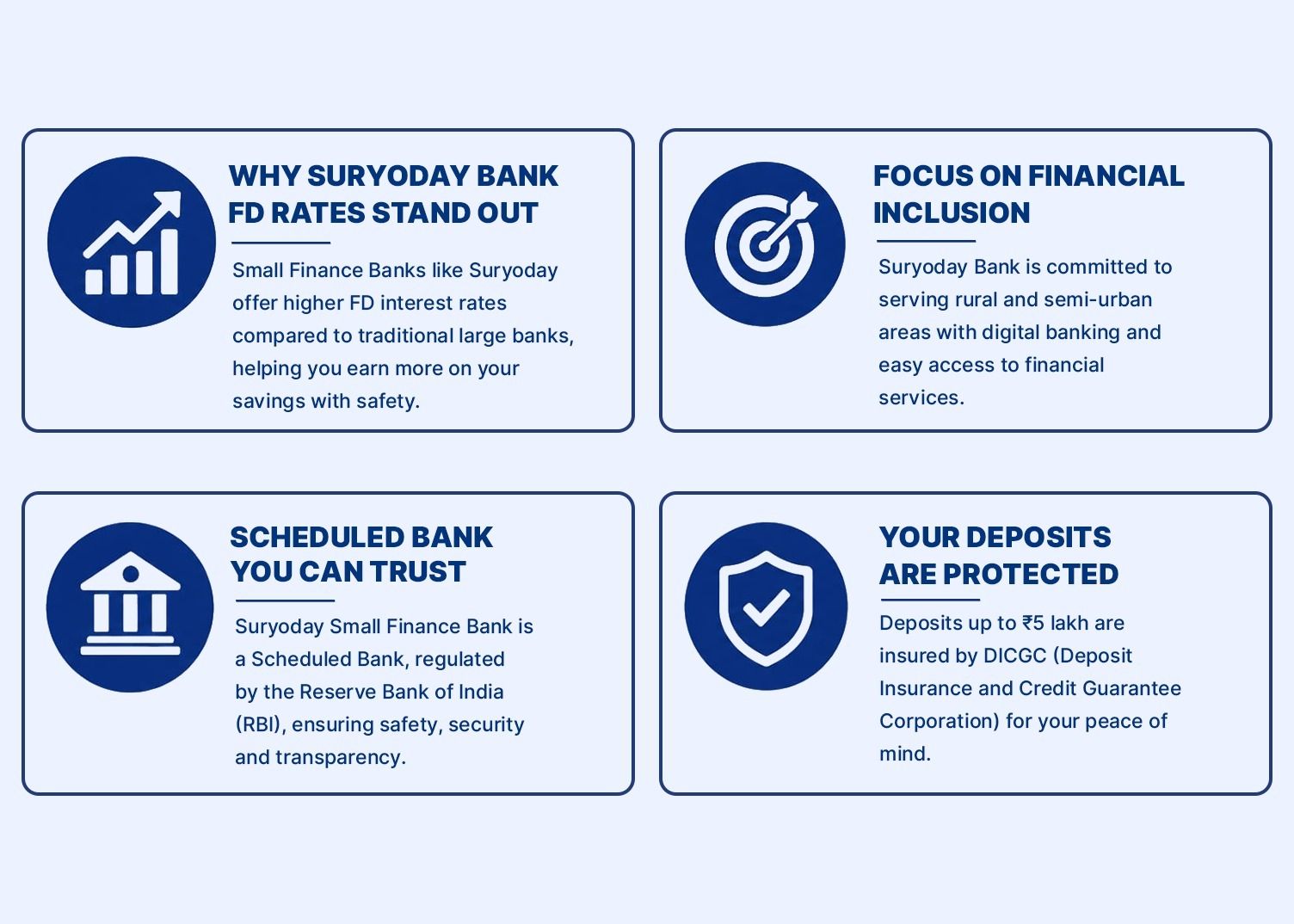 WHY SURYODAY BANK FD RATES STAND OUT

Small Finance Banks like Suryoday offer higher FD interest rates compared to traditional large banks, helping you earn more on your savings with safety.

FOCUS ON FINANCIAL INCLUSION

Suryoday Bank is committed to serving rural and semi-urban areas with digital banking and easy access to financial services.

SCHEDULED BANK YOU CAN TRUST

Suryoday Small Finance Bank is a Scheduled Bank, regulated by the Reserve Bank of India (RBI), ensuring safety, security and transparency.

YOUR DEPOSITS ARE PROTECTED

Deposits up to ₹5 lakh are insured by DICGC (Deposit Insurance and Credit Guarantee Corporation) for your peace of mind.